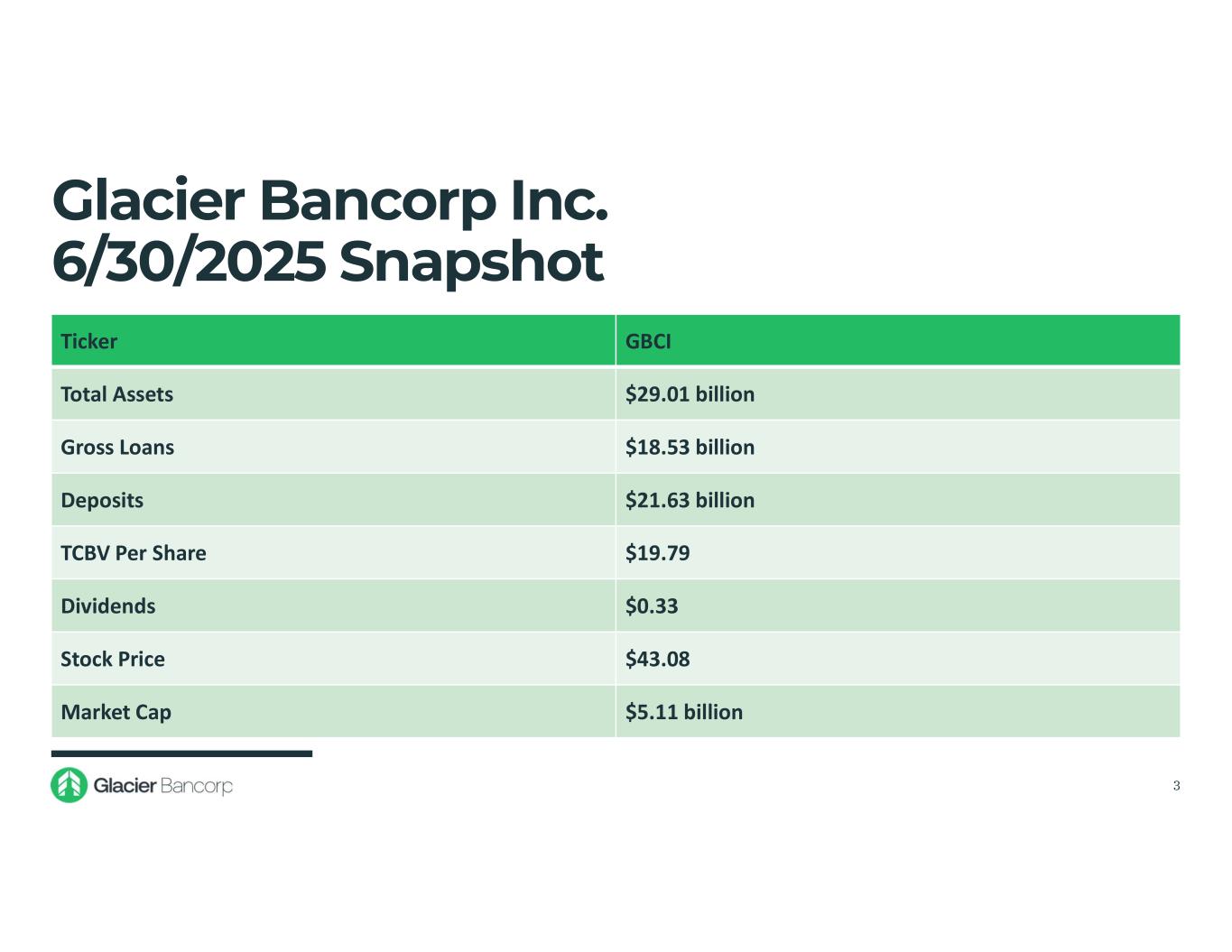 Glacier Bancorp Inc.
6/30/2025 Snapshot

| Ticker | GBCI |
|---|---|
| Total Assets | \$29.01 billion |
| Gross Loans | \$18.53 billion |
| Deposits | \$21.63 billion |
| TCBV Per Share | \$19.79 |
| Dividends | \$0.33 |
| Stock Price | \$43.08 |
| Market Cap | \$5.11 billion |

Glacier Bancorp

3